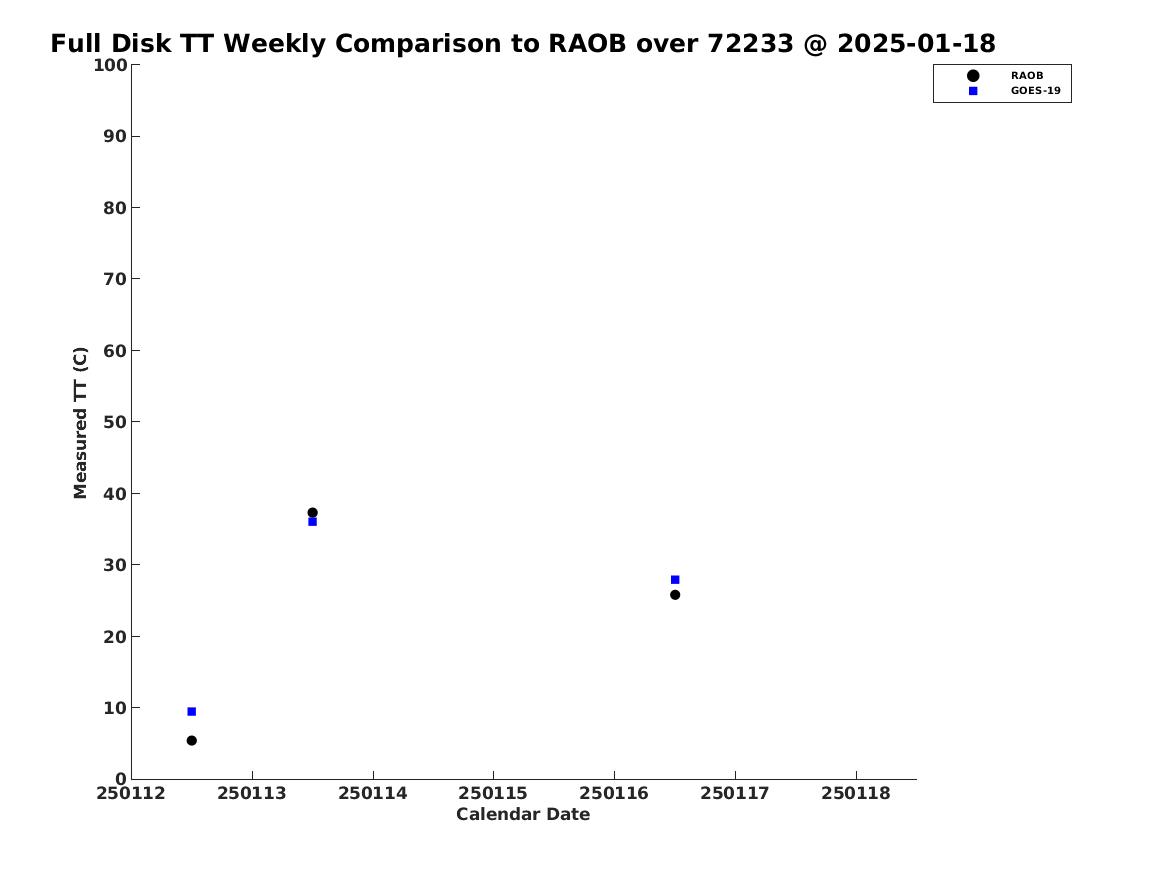 Full Disk TT Weekly Comparison to RAOB over 72233 @ 2025-01-18

RAOB
GOES-19

Measured TT (C)

100
90
80
70
60
50
40
30
20
10
0

250112 250113 250114 250115 250116 250117 250118

Calendar Date